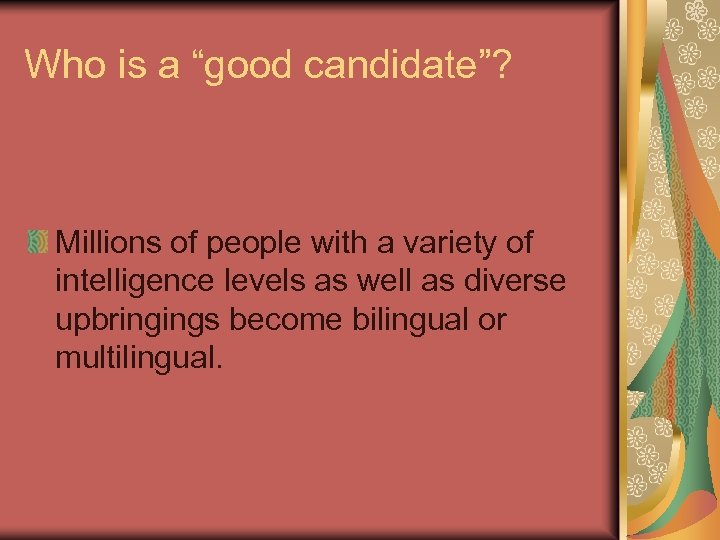 Who is a “good candidate”?

Millions of people with a variety of intelligence levels as well as diverse upbringings become bilingual or multilingual.